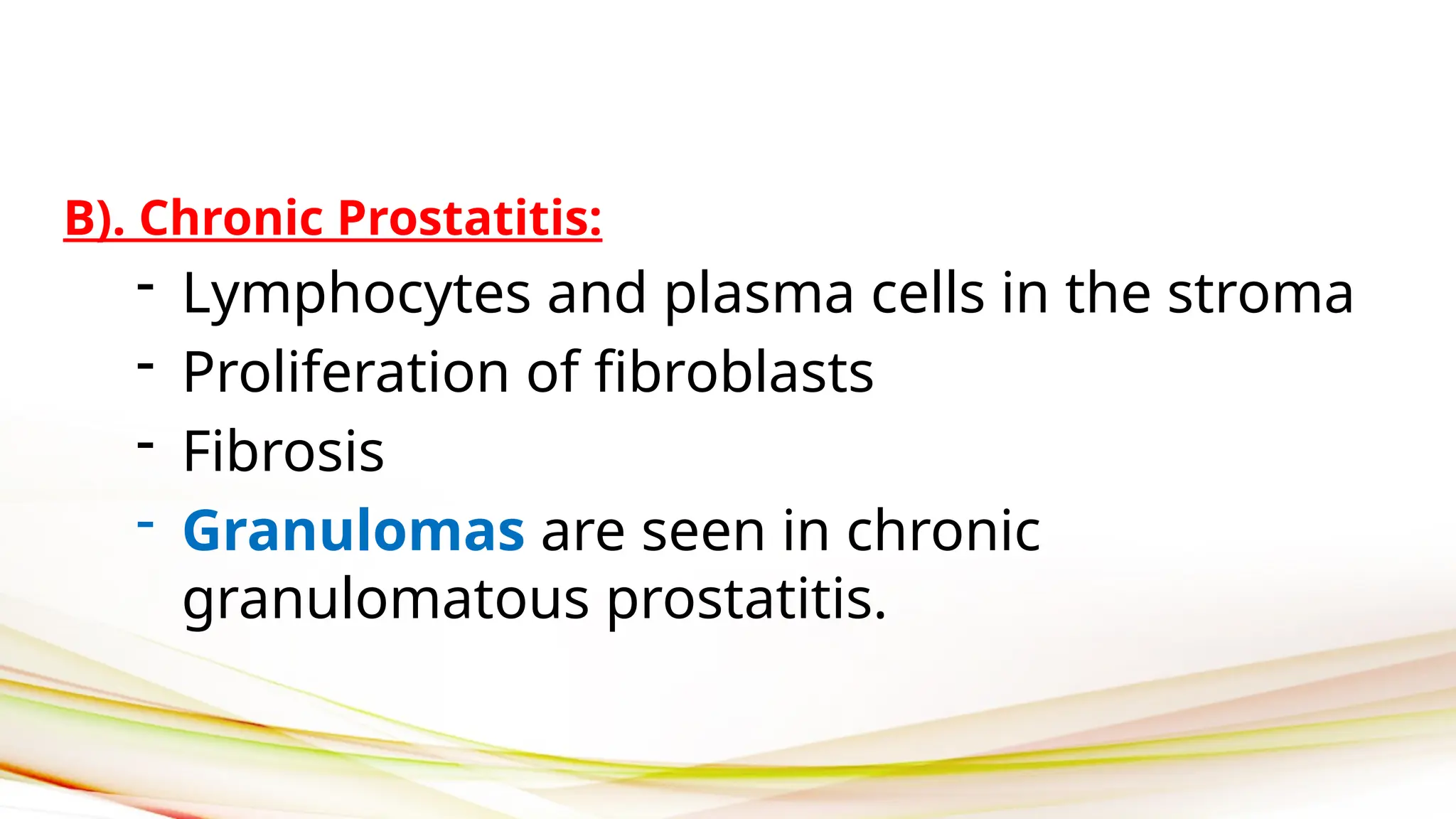 B). Chronic Prostatitis:

- Lymphocytes and plasma cells in the stroma
- Proliferation of fibroblasts
- Fibrosis
- Granulomas are seen in chronic granulomatous prostatitis.